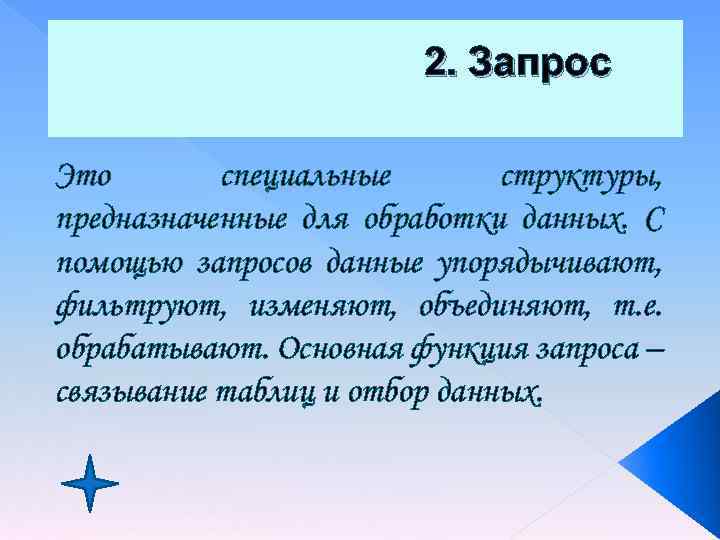 2. Запрос

Это специальные структуры, предназначенные для обработки данных. С помощью запросов данные упорядычивают, фильтруют, изменяют, объединяют, т.е. обрабатывают. Основная функция запроса – связывание таблиц и отбор данных.